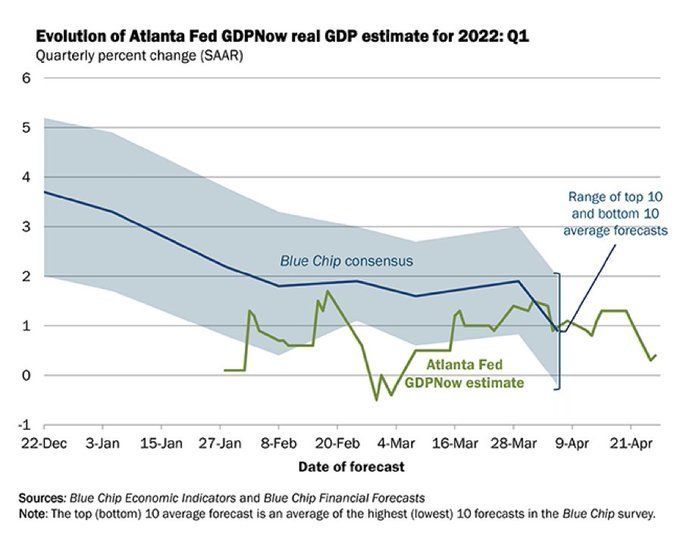 Evolution of Atlanta Fed GDPNow real GDP estimate for 2022: Q1
Quarterly percent change (SAAR)

6
5
4
3
2
1
0
-1

Range of top 10 and bottom 10 average forecasts

Blue Chip consensus

Atlanta Fed GDPNow estimate

22-Dec 3-Jan 15-Jan 27-Jan 8-Feb 20-Feb 4-Mar 16-Mar 28-Mar 9-Apr 21-Apr

Date of forecast

Sources: Blue Chip Economic Indicators and Blue Chip Financial Forecasts
Note: The top (bottom) 10 average forecast is an average of the highest (lowest) 10 forecasts in the Blue Chip survey.